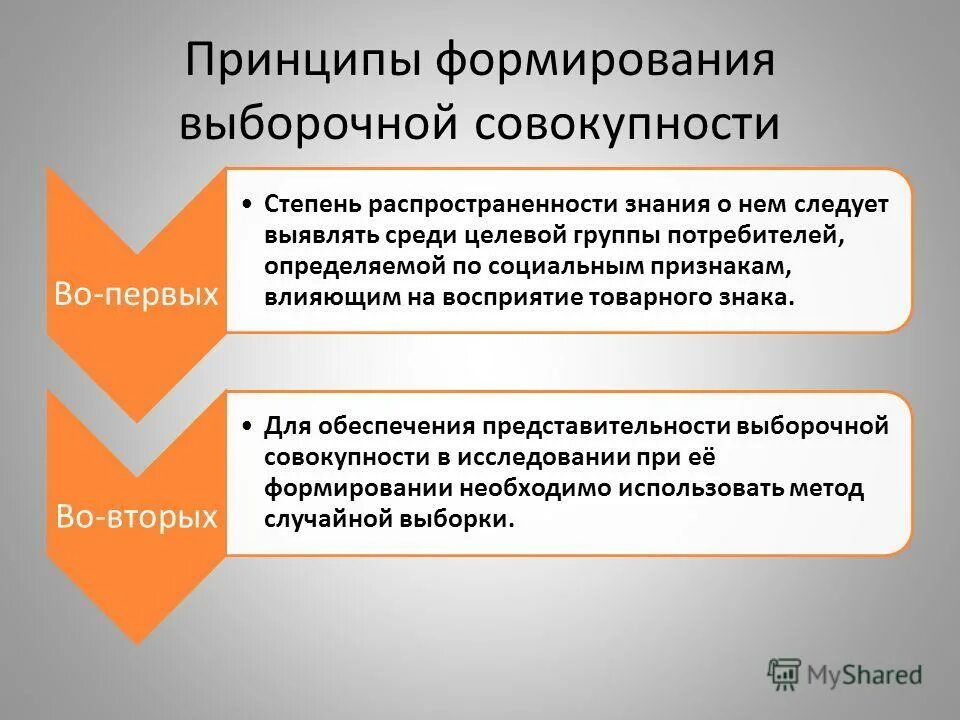 Принципы формирования выборочной совокупности

Во-первых

• Степень распространенности знания о нем следует выявлять среди целевой группы потребителей, определяемой по социальным признакам, влияющим на восприятие товарного знака.

Во-вторых

• Для обеспечения представительности выборочной совокупности в исследовании при её формировании необходимо использовать метод случайной выборки.

MyShared